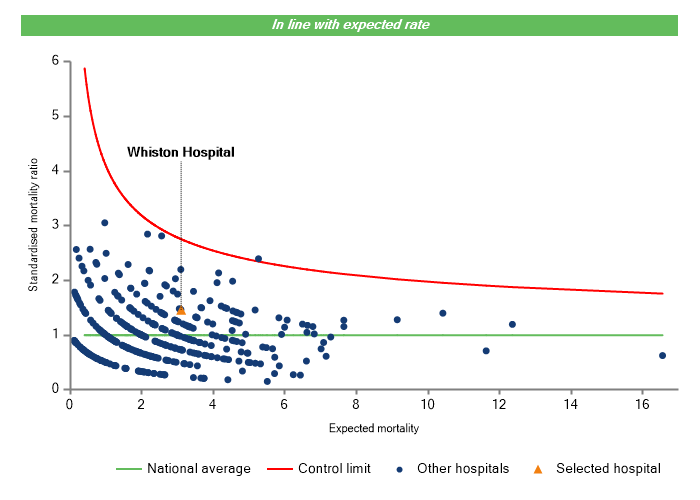 In line with expected rate

Whiston Hospital

Standardised mortality ratio

6
5
4
3
2
1
0

0 2 4 6 8 10 12 14 16

Expected mortality

National average
Control limit
Other hospitals
Selected hospital